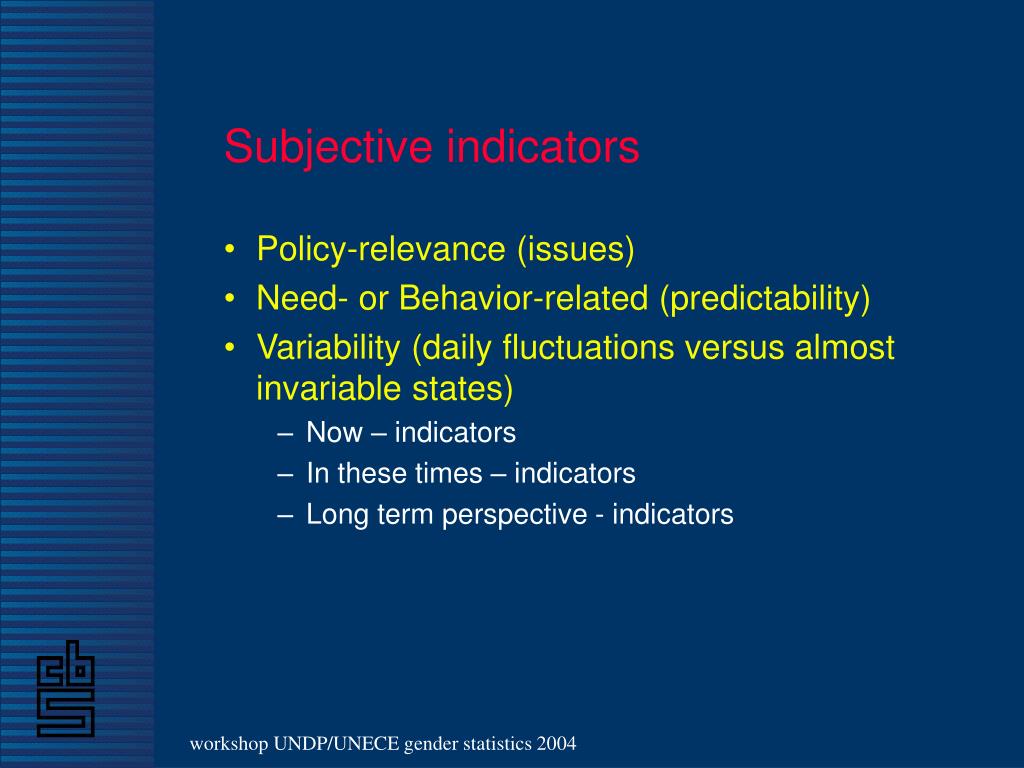 Subjective indicators

• Policy-relevance (issues)
• Need- or Behavior-related (predictability)
• Variability (daily fluctuations versus almost invariable states)
– Now – indicators
– In these times – indicators
– Long term perspective - indicators

cbs

workshop UNDP/UNECE gender statistics 2004